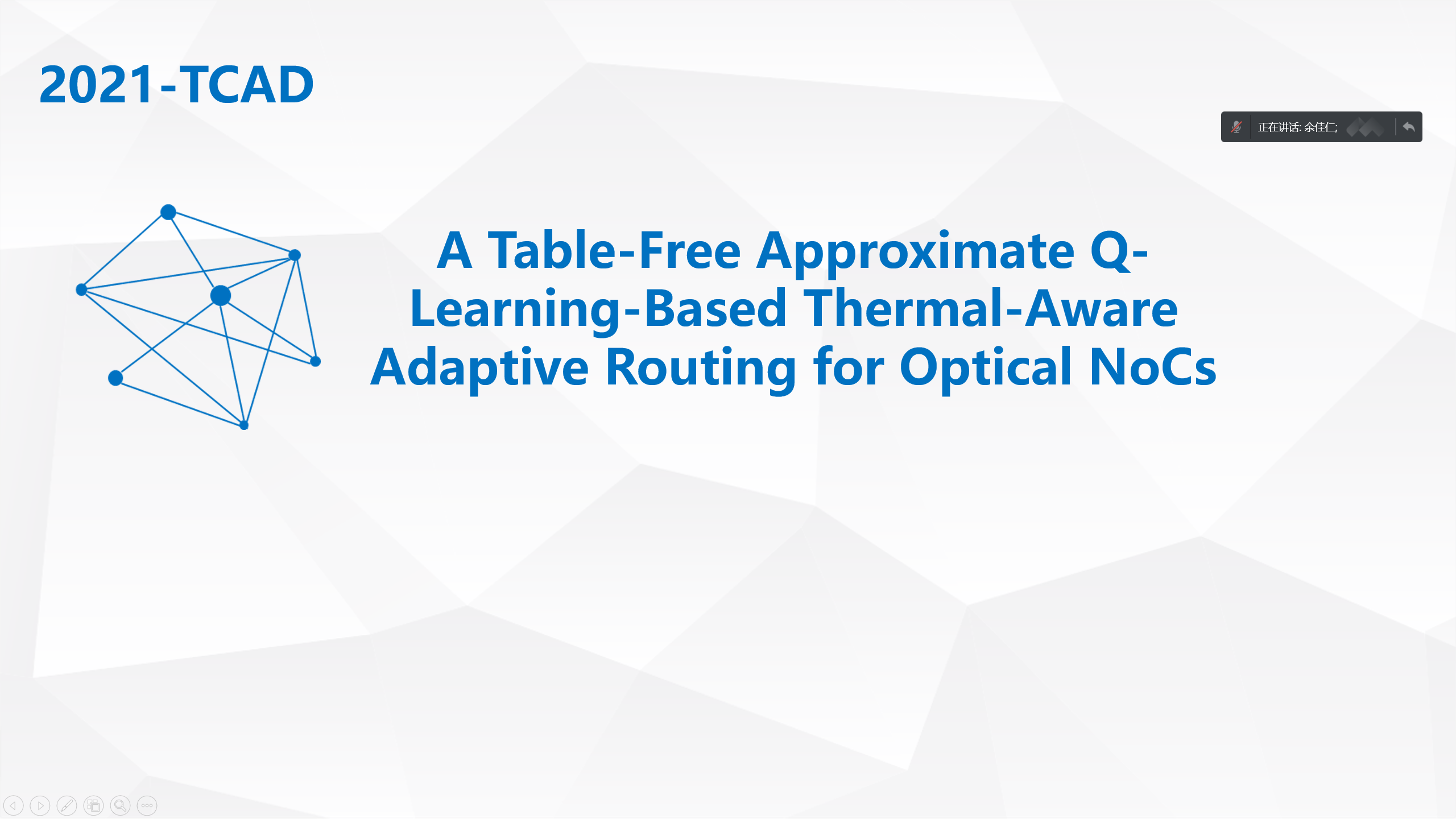 2021-TCAD

正在讲话: 余佳仁;

A Table-Free Approximate Q-Learning-Based Thermal-Aware Adaptive Routing for Optical NoCs